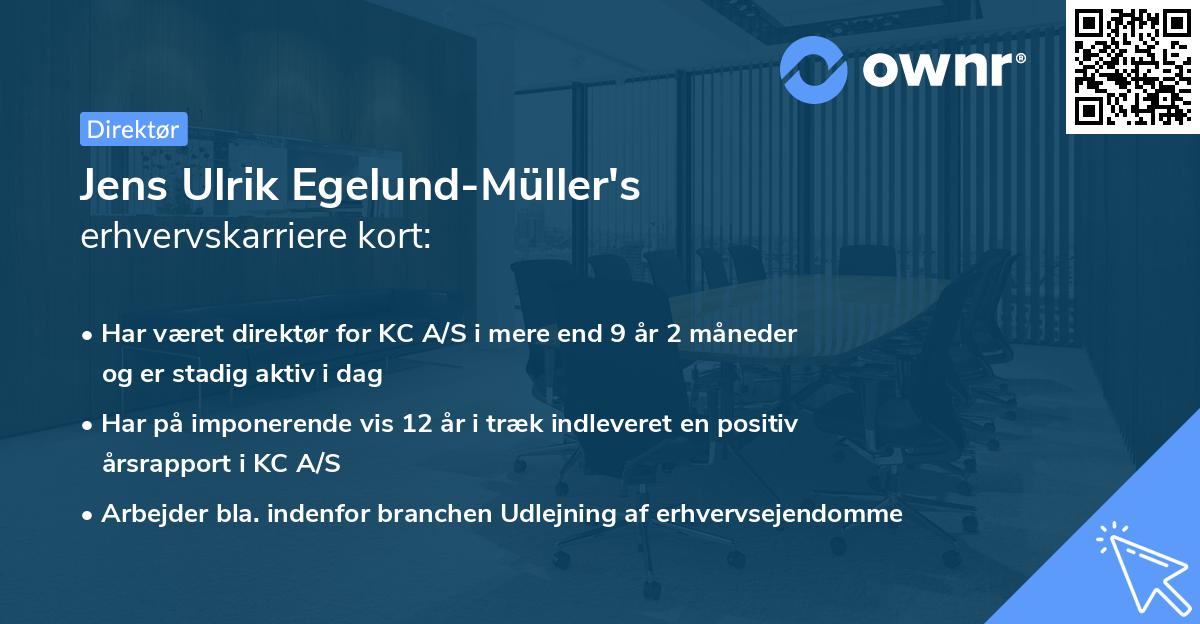 ownr®

Direktør

Jens Ulrik Egelund-Müller's
erhvervskarriere kort:

• Har været direktør for KC A/S i mere end 9 år 2 måneder og er stadig aktiv i dag

• Har på imponerende vis 12 år i træk indleveret en positiv årsrapport i KC A/S

• Arbejder bla. indenfor branchen Udlejning af erhvervsejendomme